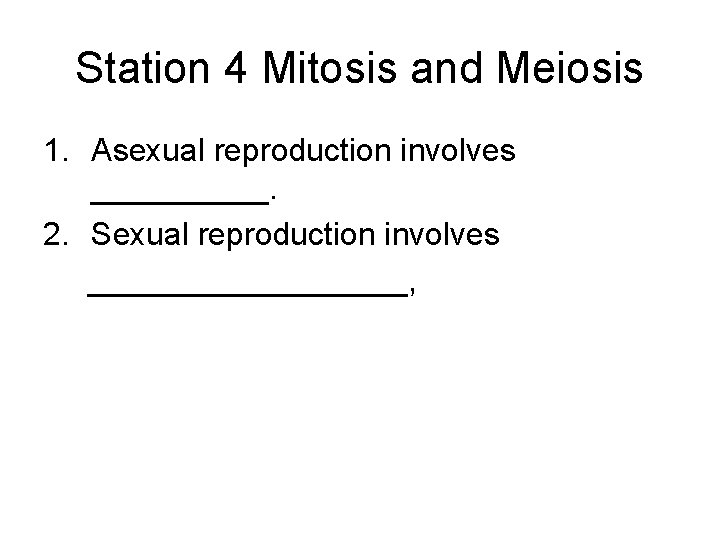 Station 4 Mitosis and Meiosis

1. Asexual reproduction involves __________.
2. Sexual reproduction involves __________________,